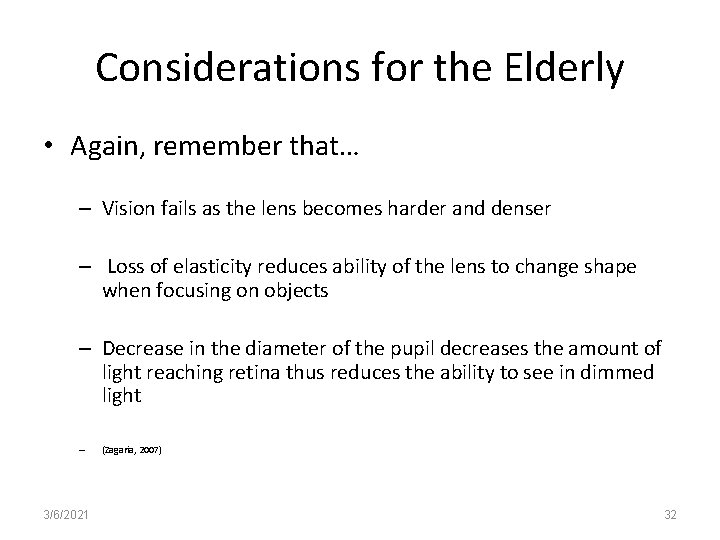 Considerations for the Elderly

• Again, remember that…

– Vision fails as the lens becomes harder and denser

– Loss of elasticity reduces ability of the lens to change shape when focusing on objects

– Decrease in the diameter of the pupil decreases the amount of light reaching retina thus reduces the ability to see in dimmed light

– (Zagaria, 2007)

3/6/2021

32